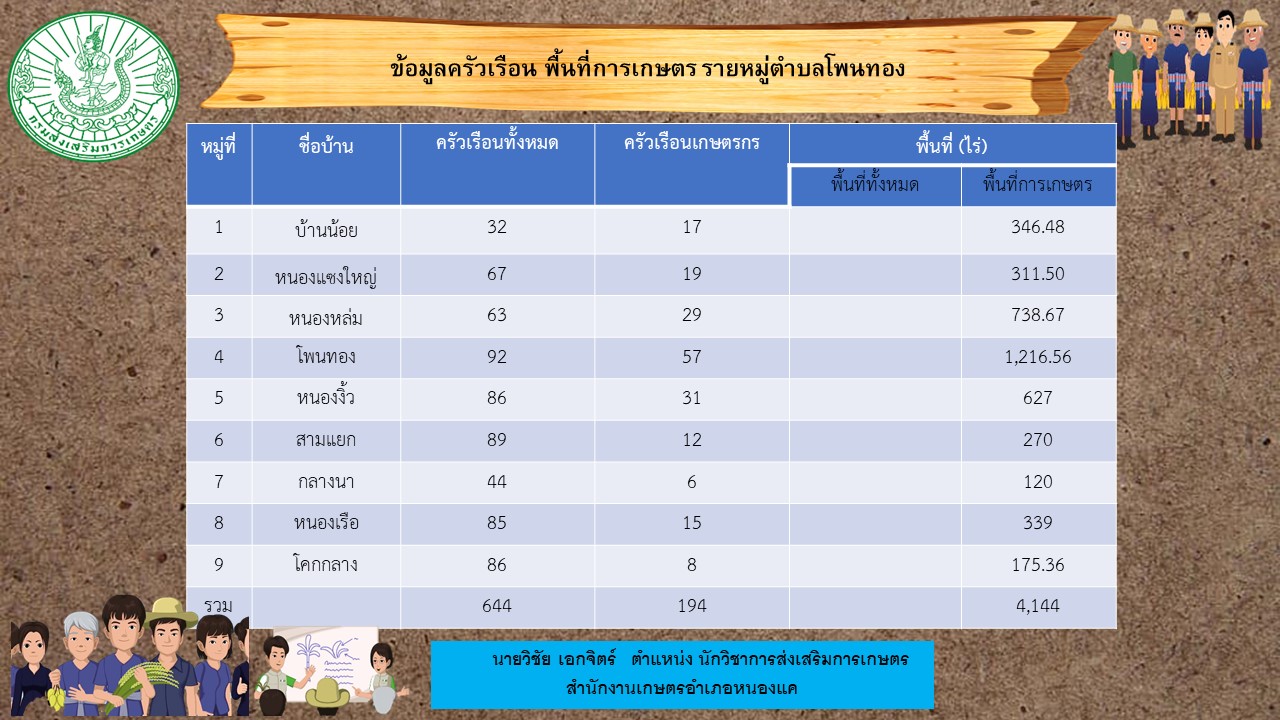 กรมส่งเสริมการเกษตร

ข้อมูลครัวเรือน พื้นที่การเกษตร รายหมู่ตำบลโพนทอง

| หมู่ที่ | ชื่อบ้าน | ครัวเรือนทั้งหมด | ครัวเรือนเกษตรกร | พื้นที่ (ไร่) พื้นที่ทั้งหมด | พื้นที่ (ไร่) พื้นที่การเกษตร |
|---|---|---|---|---|---|
| 1 | บ้านน้อย | 32 | 17 | | 346.48 |
| 2 | หนองแซงใหญ่ | 67 | 19 | | 311.50 |
| 3 | หนองหล่ม | 63 | 29 | | 738.67 |
| 4 | โพนทอง | 92 | 57 | | 1,216.56 |
| 5 | หนองงิ้ว | 86 | 31 | | 627 |
| 6 | สามแยก | 89 | 12 | | 270 |
| 7 | กลางนา | 44 | 6 | | 120 |
| 8 | หนองเรือ | 85 | 15 | | 339 |
| 9 | โคกกลาง | 86 | 8 | | 175.36 |
| รวม | | 644 | 194 | | 4,144 |

นายวิชัย เอกจิตร์ ตำแหน่ง นักวิชาการส่งเสริมการเกษตร
สำนักงานเกษตรอำเภอหนองแค